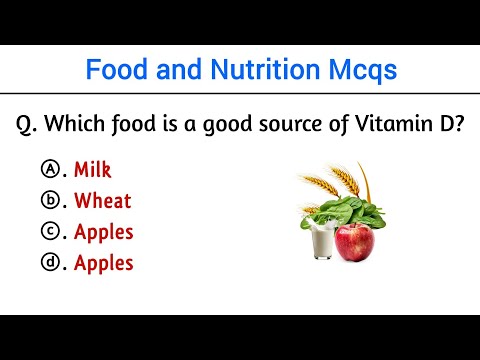 Food and Nutrition Mcqs

Q. Which food is a good source of Vitamin D?

Ⓐ. Milk
ⓑ. Wheat
ⓒ. Apples
ⓓ. Apples